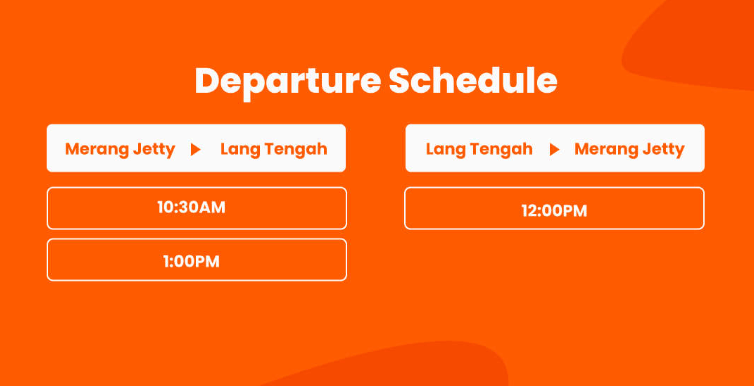 Departure Schedule

Merang Jetty ▶ Lang Tengah

10:30AM

1:00PM

Lang Tengah ▶ Merang Jetty

12:00PM